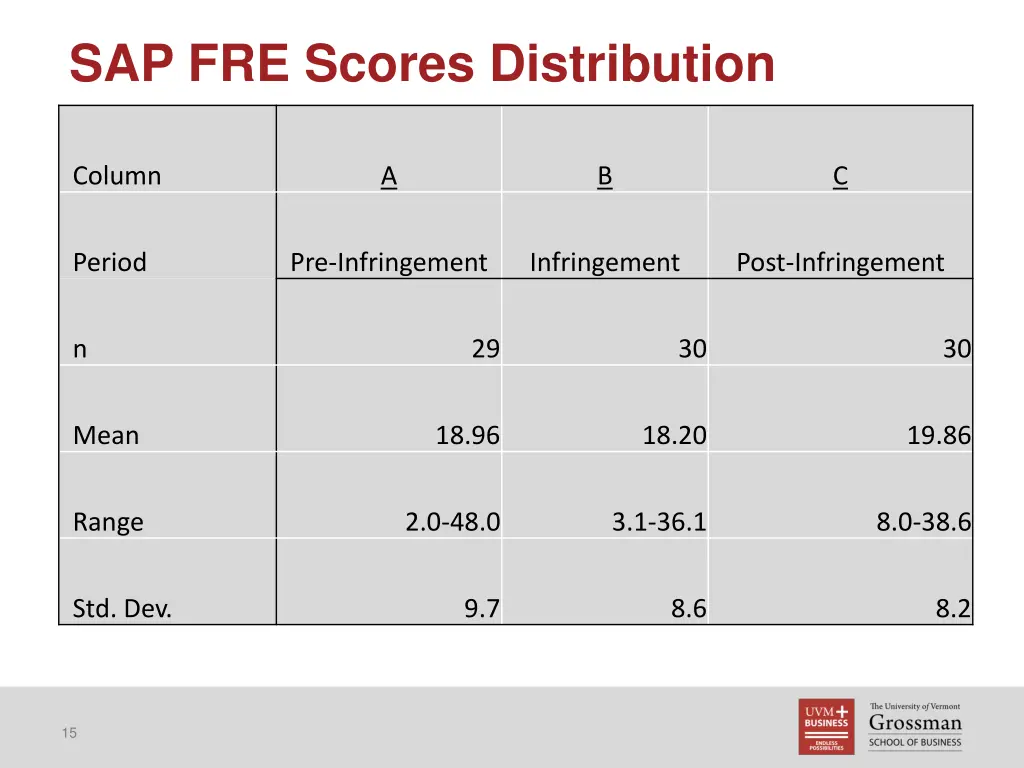 SAP FRE Scores Distribution

| Column | A | B | C |
|---|---|---|---|
| Period | Pre-Infringement | Infringement | Post-Infringement |
| n | 29 | 30 | 30 |
| Mean | 18.96 | 18.20 | 19.86 |
| Range | 2.0-48.0 | 3.1-36.1 | 8.0-38.6 |
| Std. Dev. | 9.7 | 8.6 | 8.2 |

15

UVM BUSINESS ENDLESS POSSIBILITIES

The University of Vermont Grossman SCHOOL OF BUSINESS